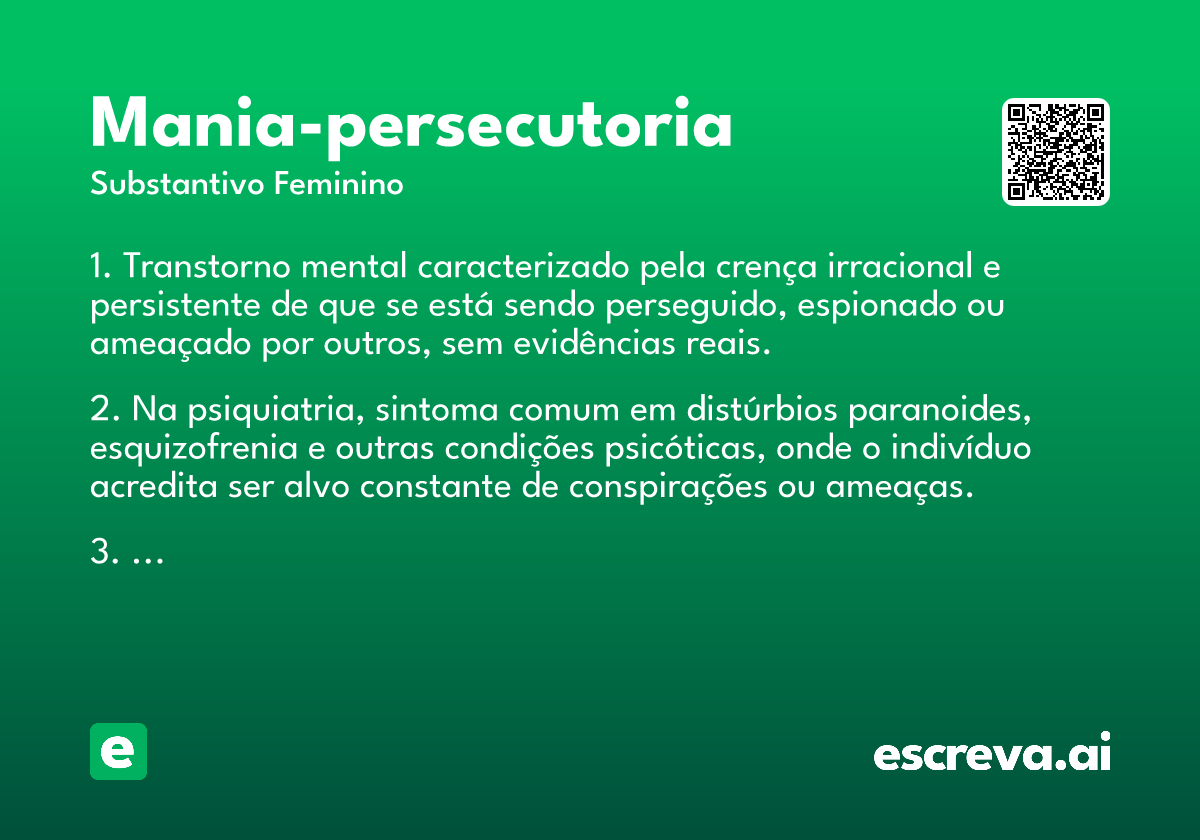 Mania-persecutoria
Substantivo Feminino

1. Transtorno mental caracterizado pela crença irracional e persistente de que se está sendo perseguido, espionado ou ameaçado por outros, sem evidências reais.

2. Na psiquiatria, sintoma comum em distúrbios paranoides, esquizofrenia e outras condições psicóticas, onde o indivíduo acredita ser alvo constante de conspirações ou ameaças.

3. ...

e

escreva.ai